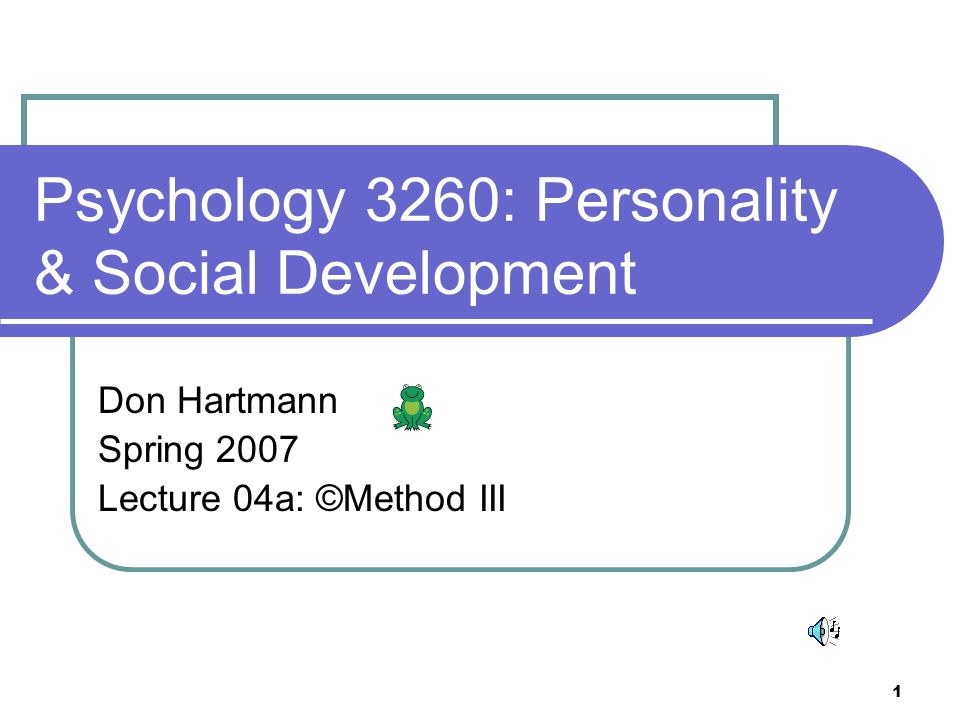 Psychology 3260: Personality & Social Development

Don Hartmann
Spring 2007
Lecture 04a: ©Method III

1